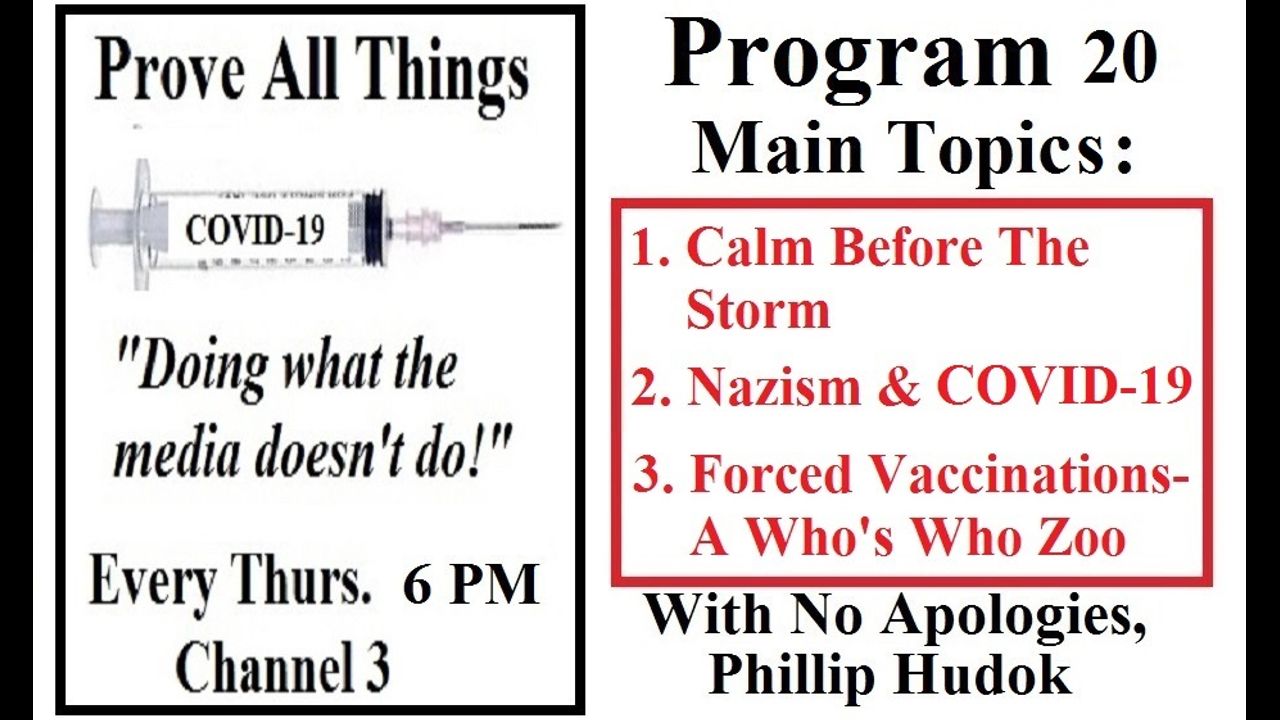 Prove All Things

COVID-19

"Doing what the media doesn't do!"

Every Thurs. 6 PM
Channel 3

Program 20
Main Topics:

1. Calm Before The Storm
2. Nazism & COVID-19
3. Forced Vaccinations- A Who's Who Zoo

With No Apologies,
Phillip Hudok